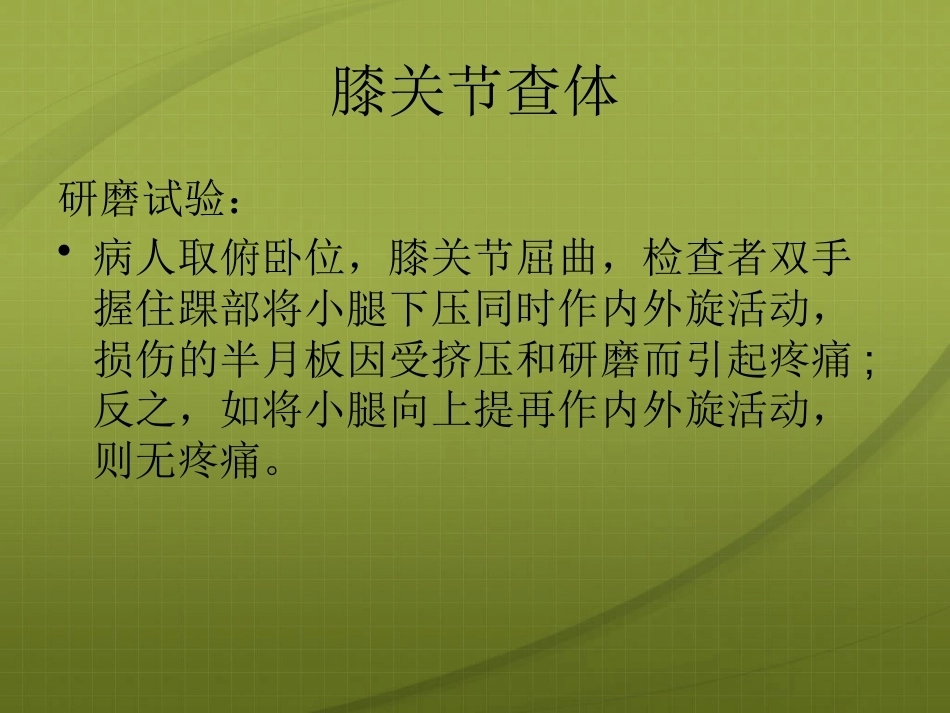 膝关节查体

研磨试验：

• 病人取俯卧位，膝关节屈曲，检查者双手握住踝部将小腿下压同时作内外旋活动，损伤的半月板因受挤压和研磨而引起疼痛；反之，如将小腿向上提再作内外旋活动，则无疼痛。